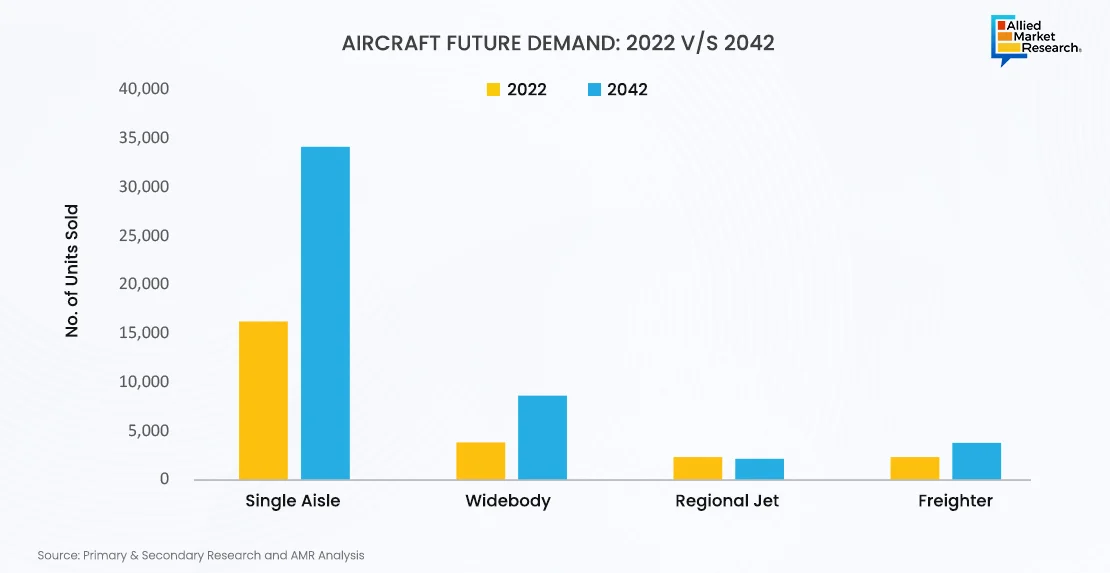 AIRCRAFT FUTURE DEMAND: 2022 V/S 2042

Allied Market Research

2022 2042

No. of Units Sold

40,000
35,000
30,000
25,000
20,000
15,000
10,000
5,000
0

Single Aisle
Widebody
Regional Jet
Freighter

Source: Primary & Secondary Research and AMR Analysis